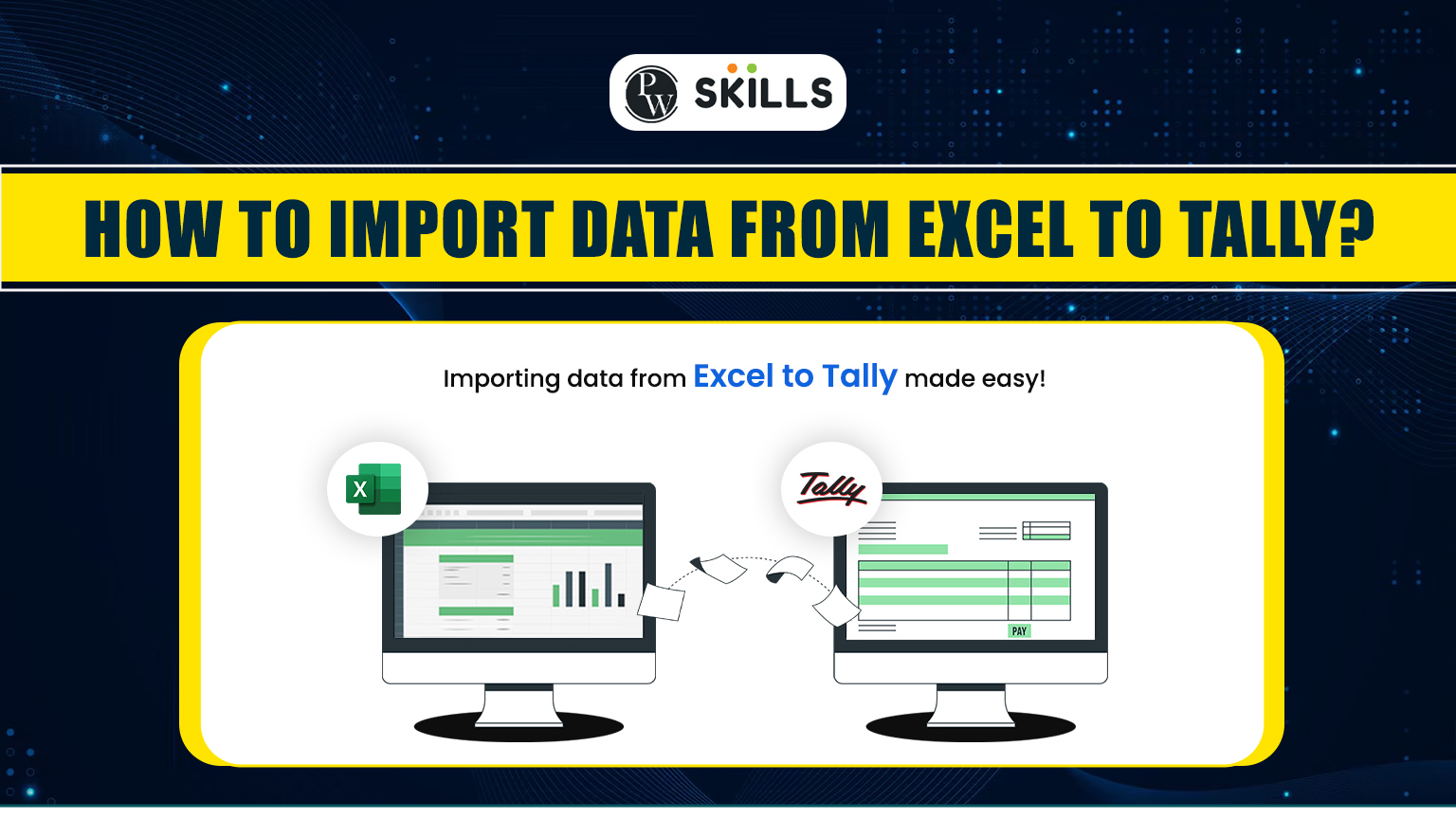 PW SKILLS

HOW TO IMPORT DATA FROM EXCEL TO TALLY?

Importing data from Excel to Tally made easy!

X

Tally

PAY